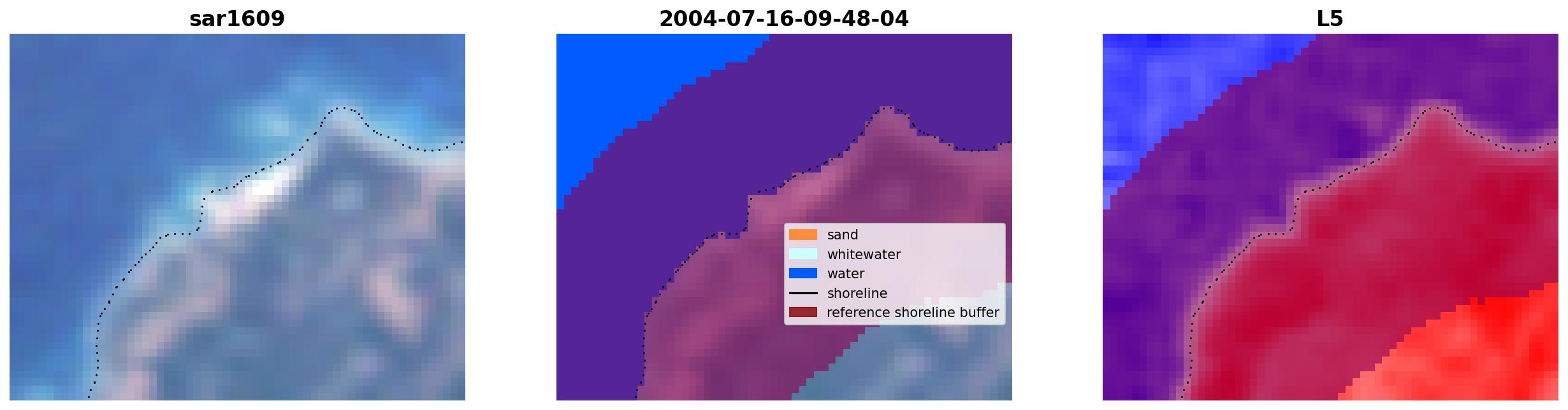 sar1609

2004-07-16-09-48-04

sand
whitewater
water
shoreline
reference shoreline buffer

L5